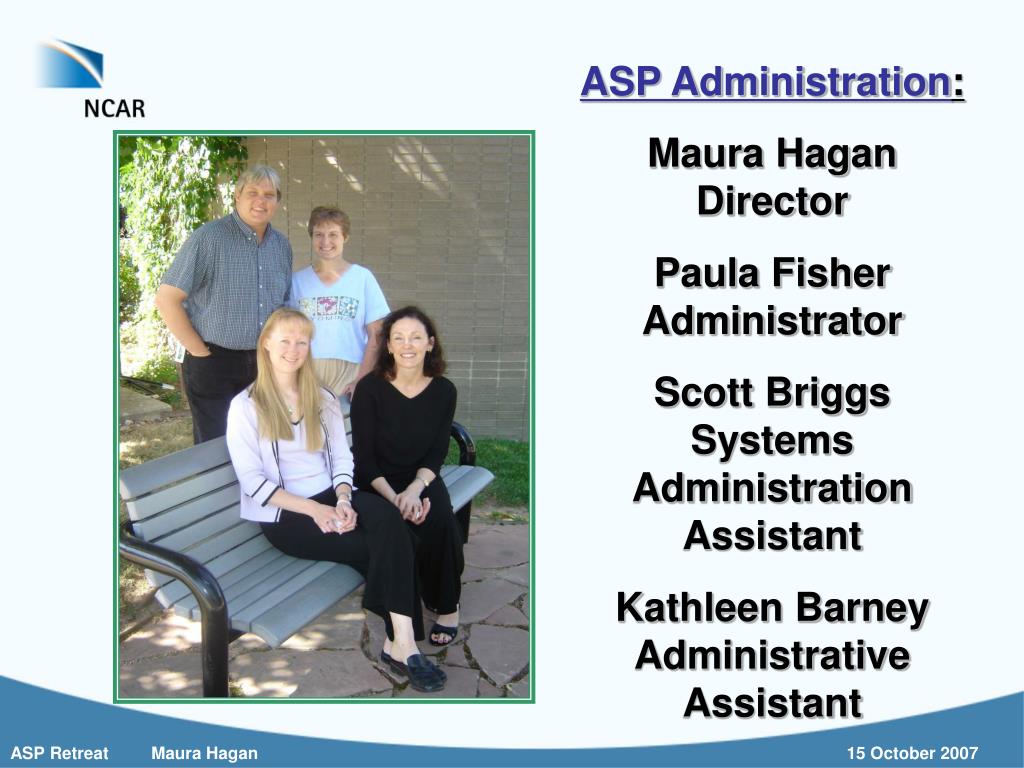 NCAR

ASP Administration:

Maura Hagan
Director

Paula Fisher
Administrator

Scott Briggs
Systems Administration Assistant

Kathleen Barney
Administrative Assistant

ASP Retreat Maura Hagan 15 October 2007